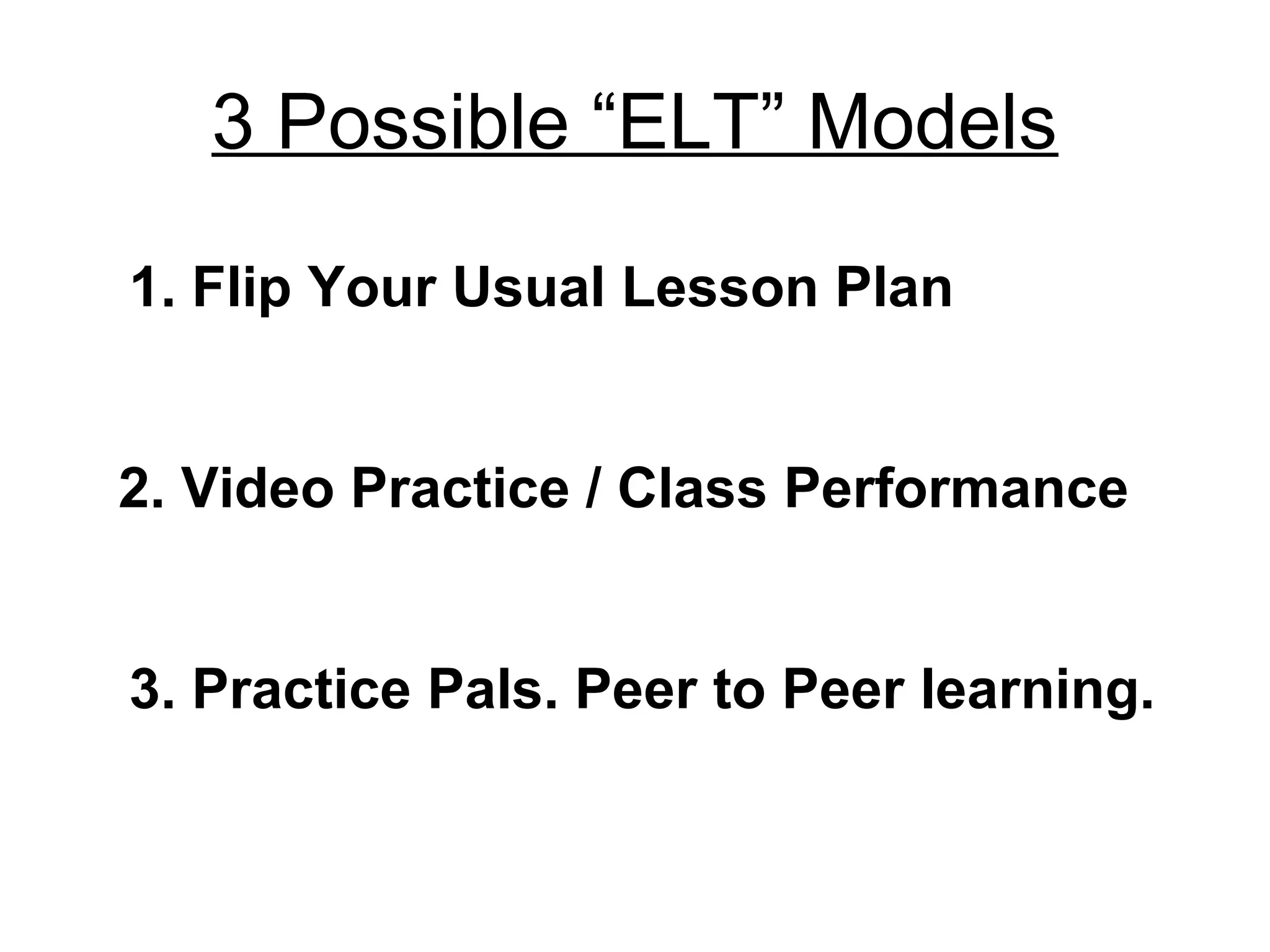 3 Possible “ELT” Models

1. Flip Your Usual Lesson Plan

2. Video Practice / Class Performance

3. Practice Pals. Peer to Peer learning.